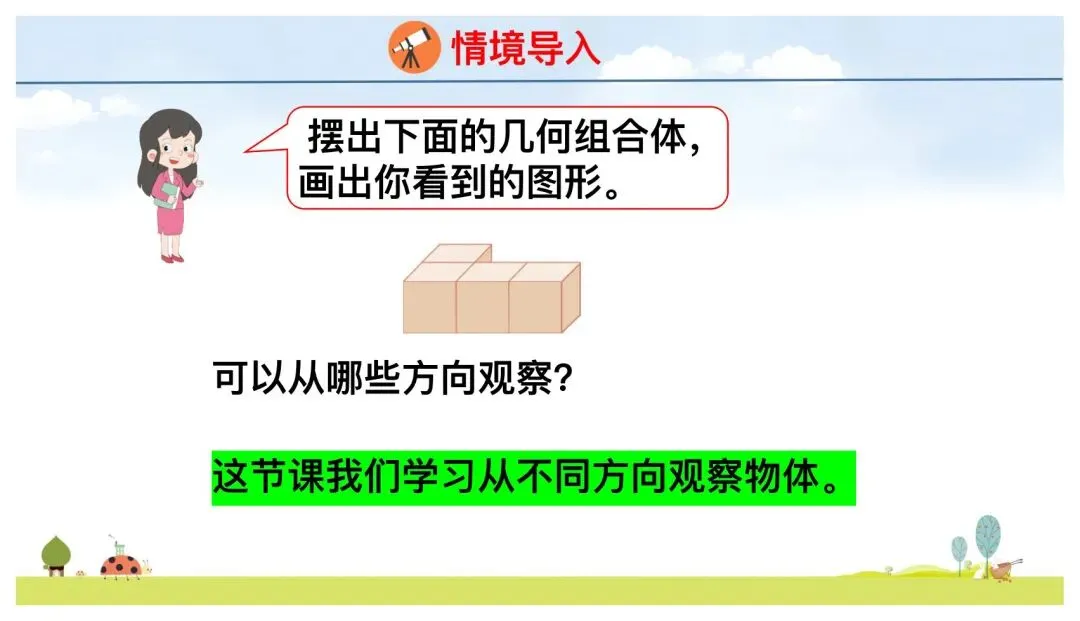 情境导入

摆出下面的几何组合体，画出你看到的图形。

可以从哪些方向观察？

这节课我们学习从不同方向观察物体。